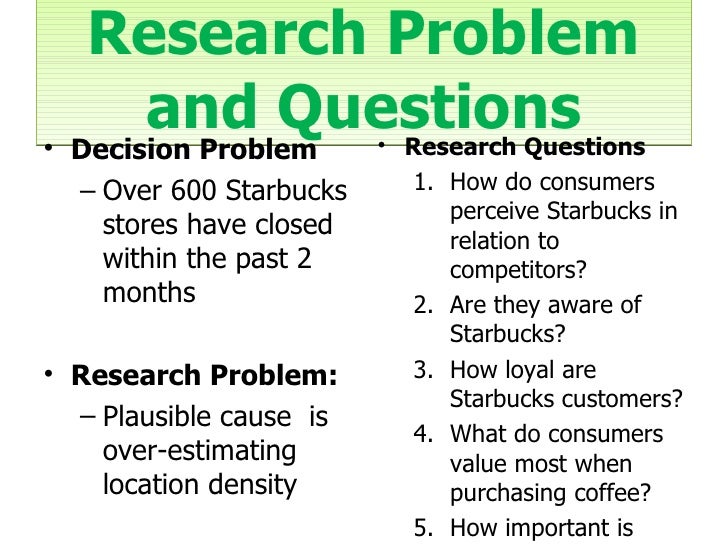 Research Problem and Questions

• Decision Problem
– Over 600 Starbucks stores have closed within the past 2 months

• Research Problem:
– Plausible cause is over-estimating location density

• Research Questions
1. How do consumers perceive Starbucks in relation to competitors?
2. Are they aware of Starbucks?
3. How loyal are Starbucks customers?
4. What do consumers value most when purchasing coffee?
5. How important is